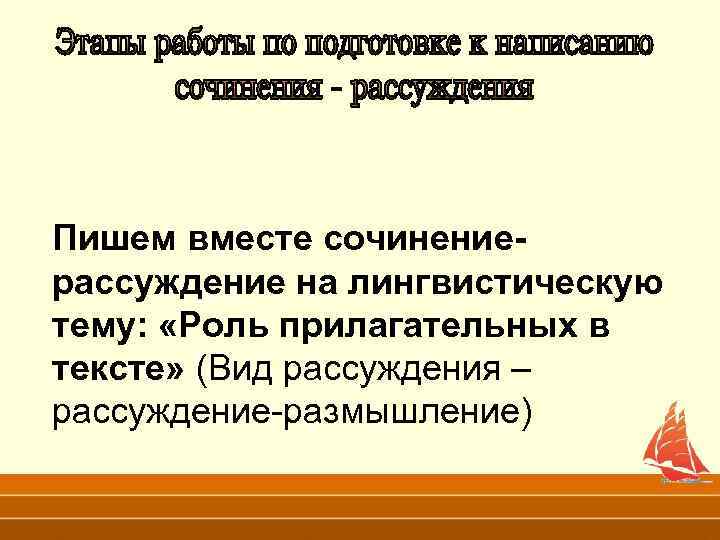 Этапы работы по подготовке к написанию сочинения - рассуждения

Пишем вместе сочинение-рассуждение на лингвистическую тему: «Роль прилагательных в тексте» (Вид рассуждения – рассуждение-размышление)